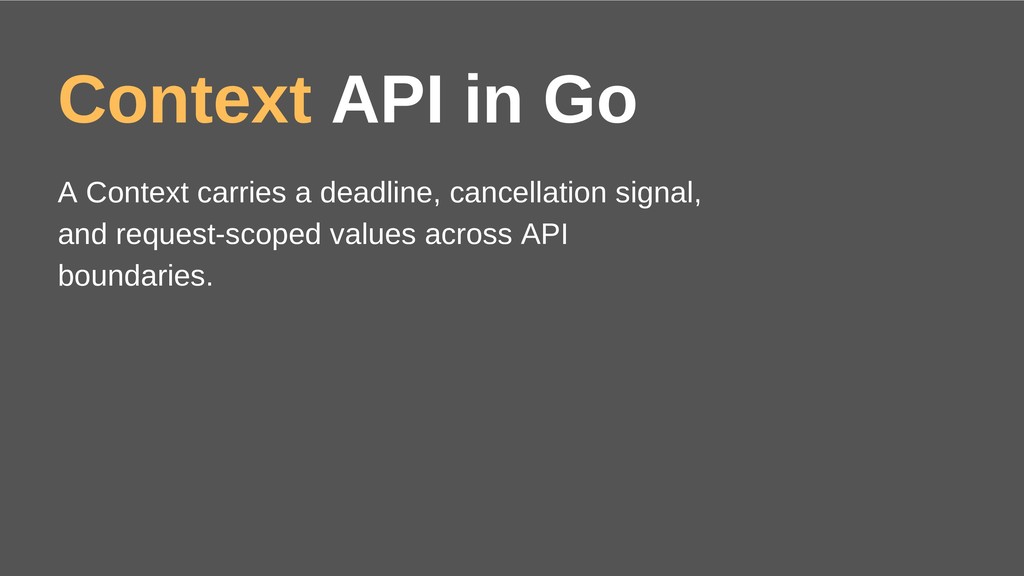 Context API in Go

A Context carries a deadline, cancellation signal, and request-scoped values across API boundaries.